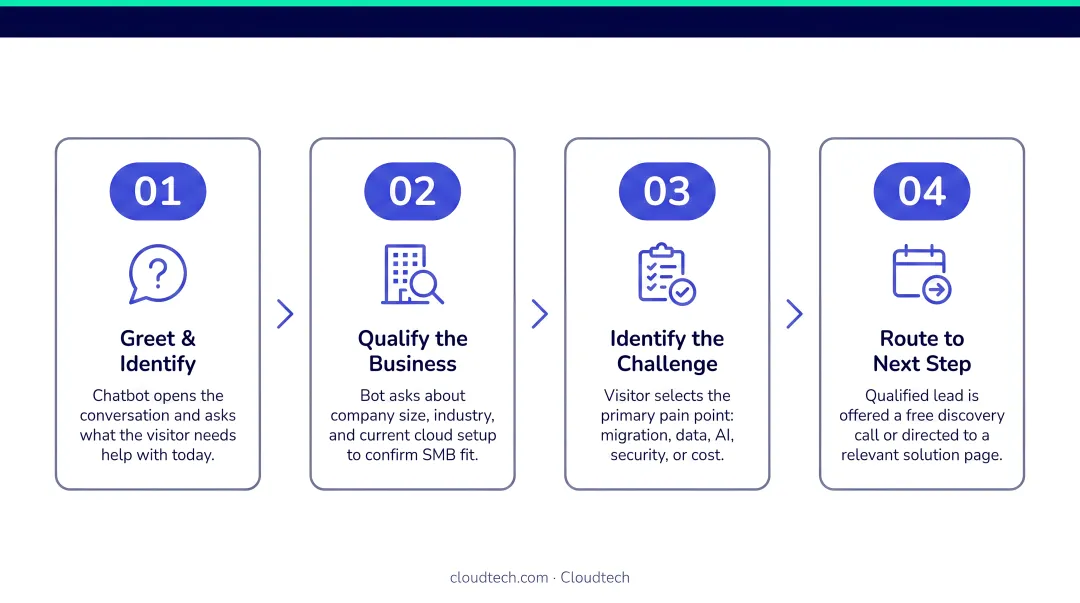 01

Greet & Identify

Chatbot opens the conversation and asks what the visitor needs help with today.

02

Qualify the Business

Bot asks about company size, industry, and current cloud setup to confirm SMB fit.

03

Identify the Challenge

Visitor selects the primary pain point: migration, data, AI, security, or cost.

04

Route to Next Step

Qualified lead is offered a free discovery call or directed to a relevant solution page.

cloudtech.com · Cloudtech